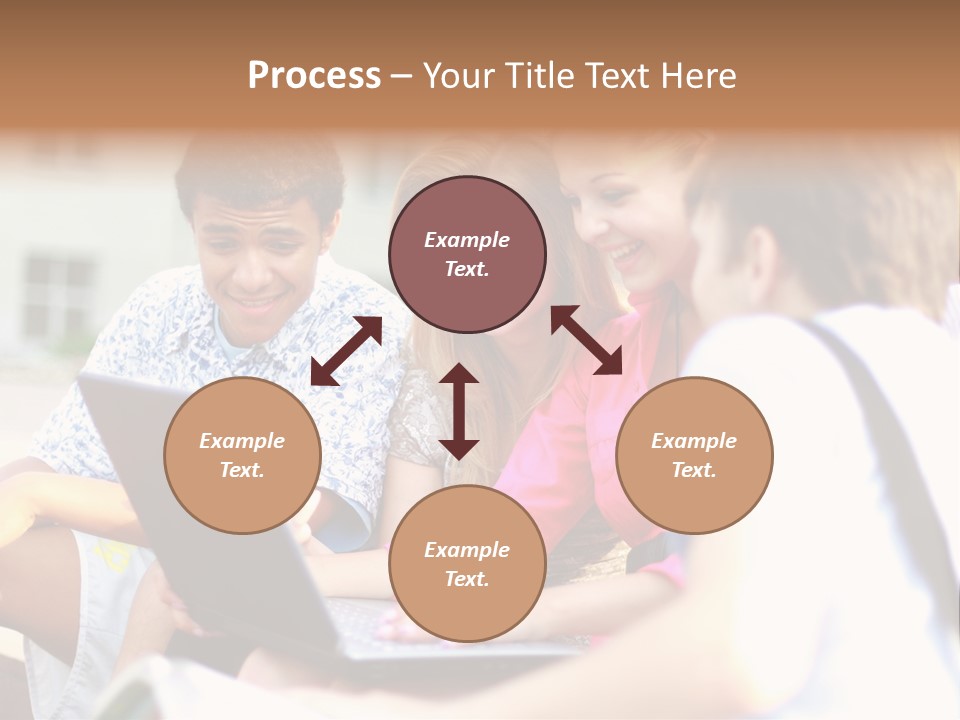 Process – Your Title Text Here

Example Text.

Example Text.

Example Text.

Example Text.